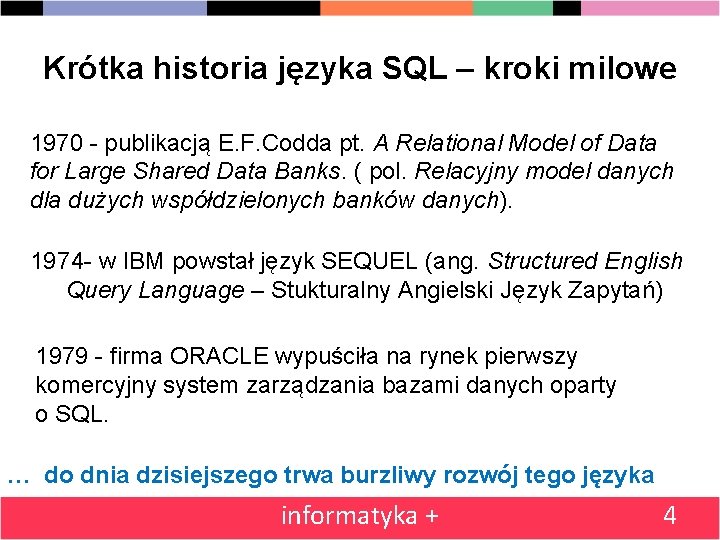 Krótka historia języka SQL – kroki milowe

1970 - publikacją E.F.Codda pt. A Relational Model of Data for Large Shared Data Banks. ( pol. Relacyjny model danych dla dużych współdzielonych banków danych).

1974- w IBM powstał język SEQUEL (ang. Structured English Query Language – Stukturalny Angielski Język Zapytań)

1979 - firma ORACLE wypuściła na rynek pierwszy komercyjny system zarządzania bazami danych oparty o SQL.

… do dnia dzisiejszego trwa burzliwy rozwój tego języka

informatyka +

4